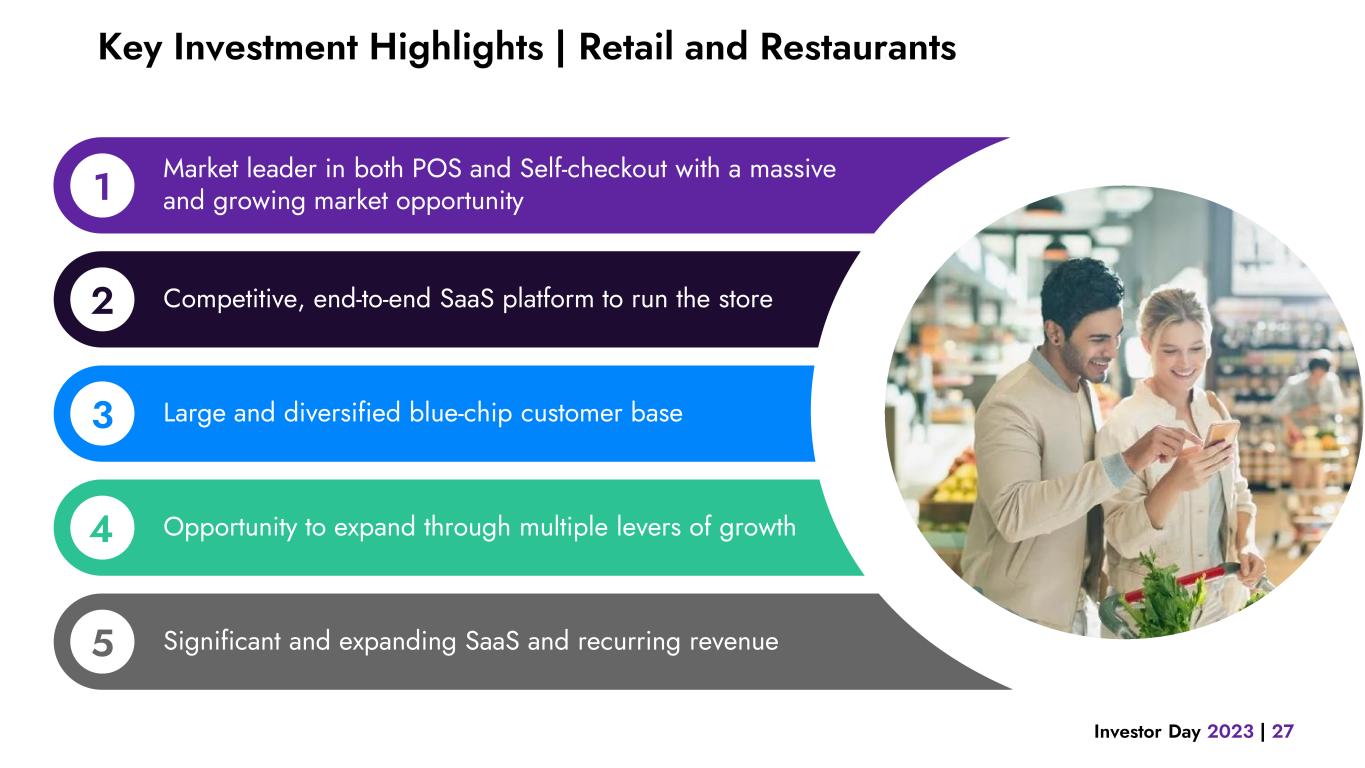 Key Investment Highlights | Retail and Restaurants

1 Market leader in both POS and Self-checkout with a massive and growing market opportunity

2 Competitive, end-to-end SaaS platform to run the store

3 Large and diversified blue-chip customer base

4 Opportunity to expand through multiple levers of growth

5 Significant and expanding SaaS and recurring revenue

Investor Day 2023 | 27